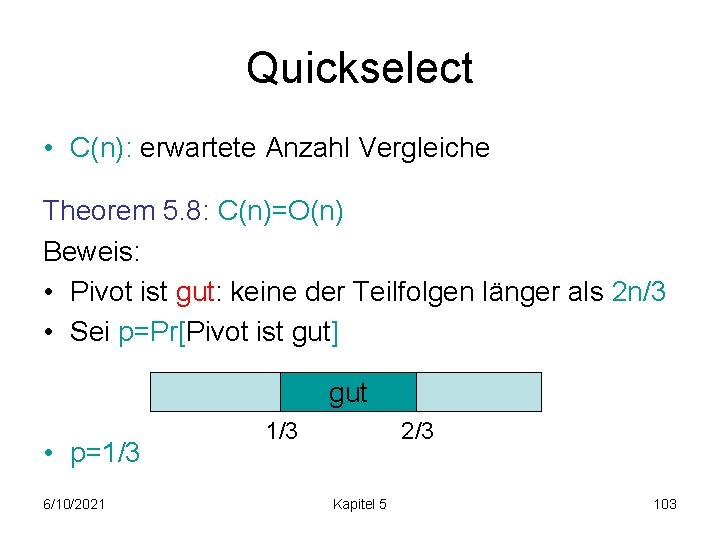 Quickselect

• C(n): erwartete Anzahl Vergleiche

Theorem 5.8: C(n)=O(n)

Beweis:

• Pivot ist gut: keine der Teilfolgen länger als 2n/3

• Sei p=Pr[Pivot ist gut]

gut

1/3 2/3

• p=1/3

6/10/2021 Kapitel 5 103